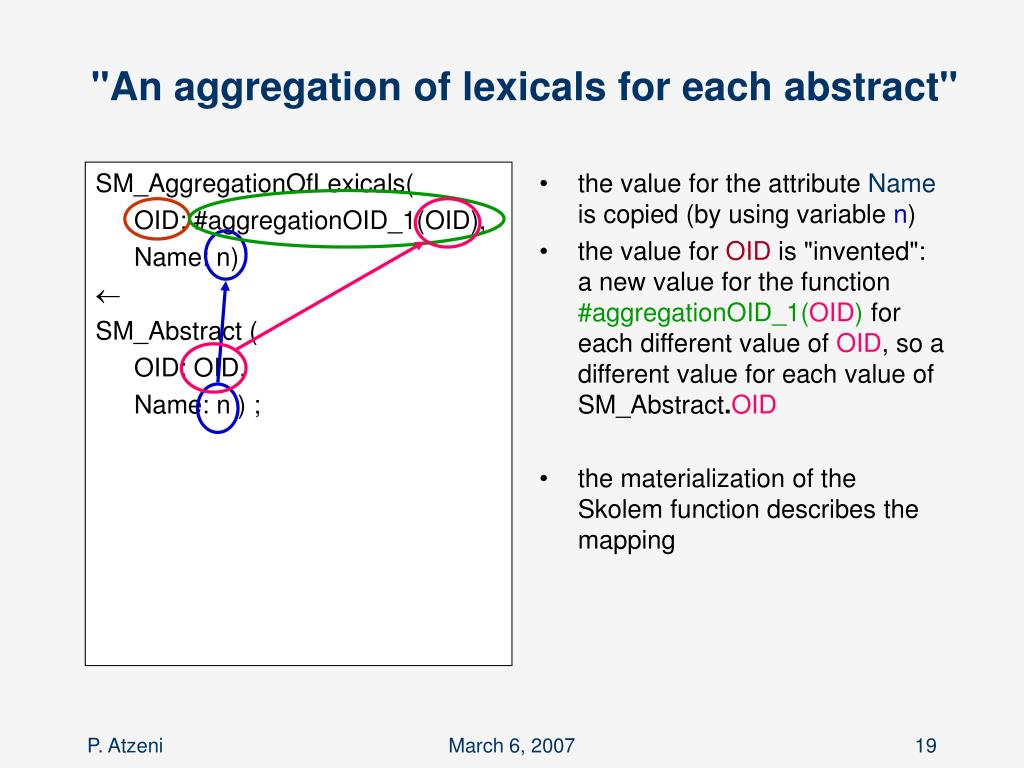 "An aggregation of lexicals for each abstract"

SM_AggregationOfLexicals(
OID: #aggregationOID_1(OID),
Name: n)
←
SM_Abstract (
OID: OID,
Name: n ) ;

• the value for the attribute Name is copied (by using variable n)
• the value for OID is "invented": a new value for the function #aggregationOID_1(OID) for each different value of OID, so a different value for each value of SM_Abstract.OID

• the materialization of the Skolem function describes the mapping

P. Atzeni

March 6, 2007

19